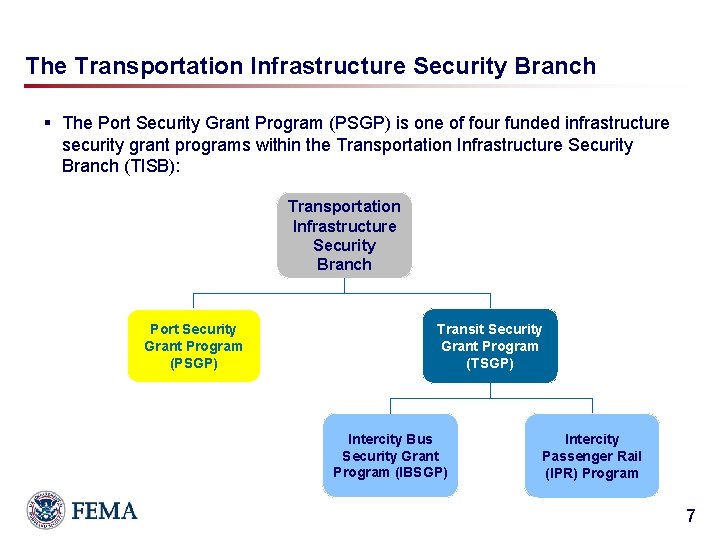 The Transportation Infrastructure Security Branch

▪ The Port Security Grant Program (PSGP) is one of four funded infrastructure security grant programs within the Transportation Infrastructure Security Branch (TISB):

Transportation Infrastructure Security Branch

Port Security Grant Program (PSGP)

Transit Security Grant Program (TSGP)

Intercity Bus Security Grant Program (IBSGP)

Intercity Passenger Rail (IPR) Program

FEMA

7